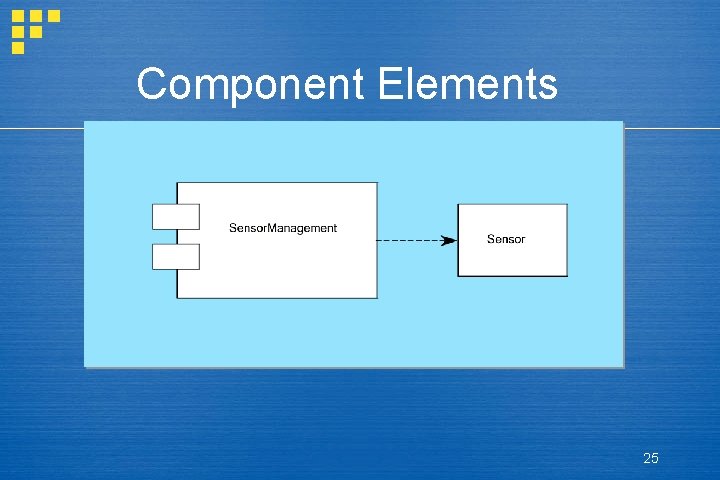 Component Elements

SensorManagement

Sensor

25